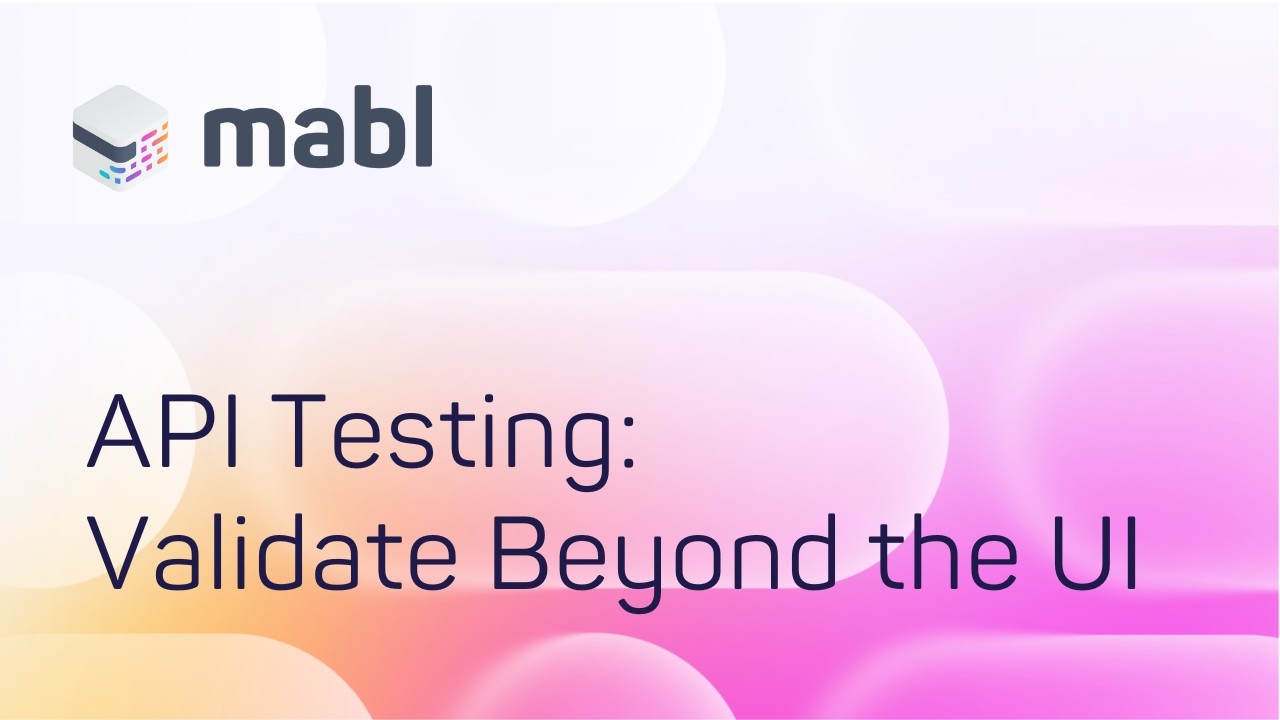 mabl

API Testing: Validate Beyond the UI